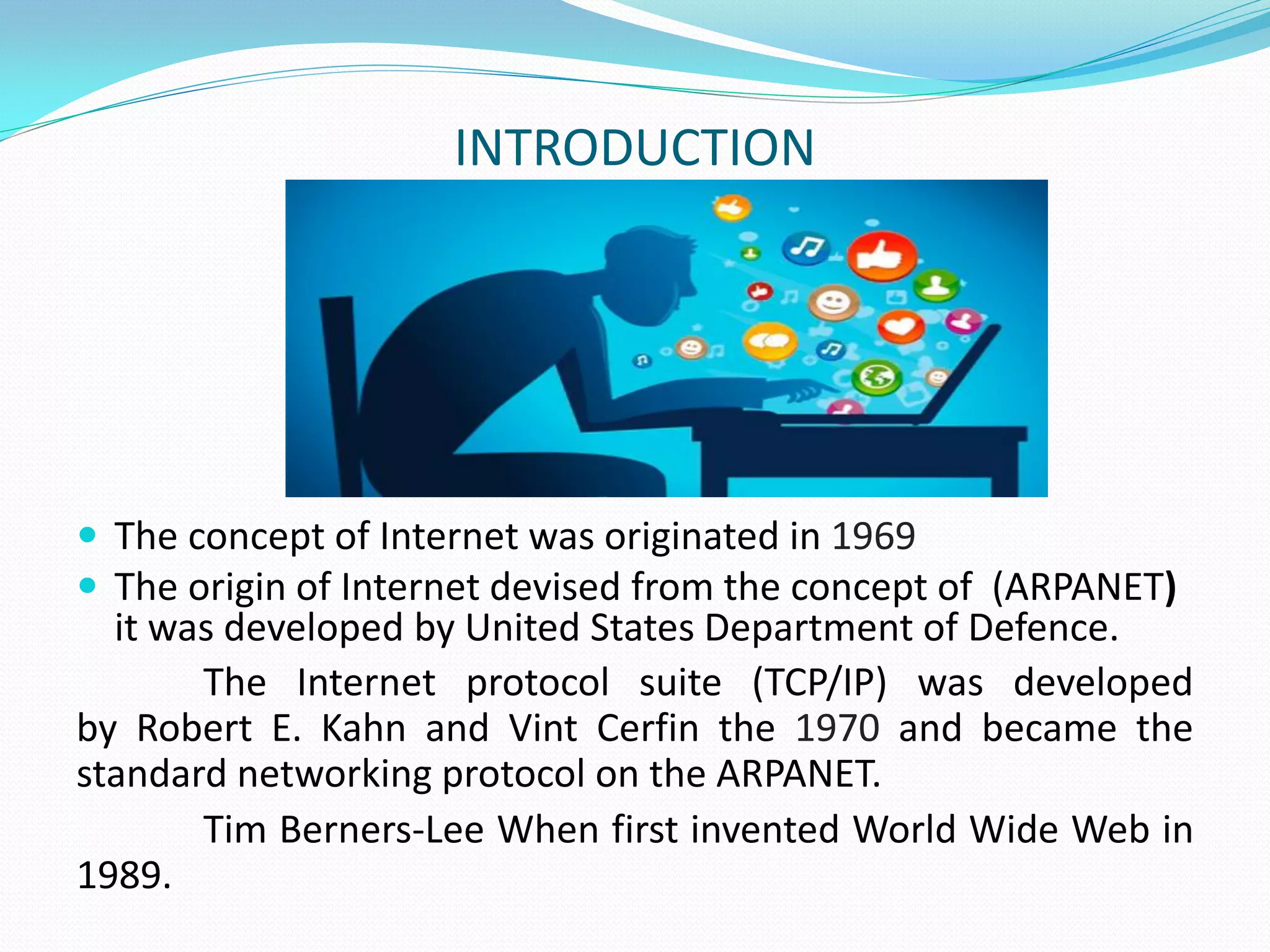 INTRODUCTION

The concept of Internet was originated in 1969

The origin of Internet devised from the concept of (ARPANET) it was developed by United States Department of Defence.

The Internet protocol suite (TCP/IP) was developed by Robert E. Kahn and Vint Cerfin the 1970 and became the standard networking protocol on the ARPANET.

Tim Berners-Lee When first invented World Wide Web in 1989.